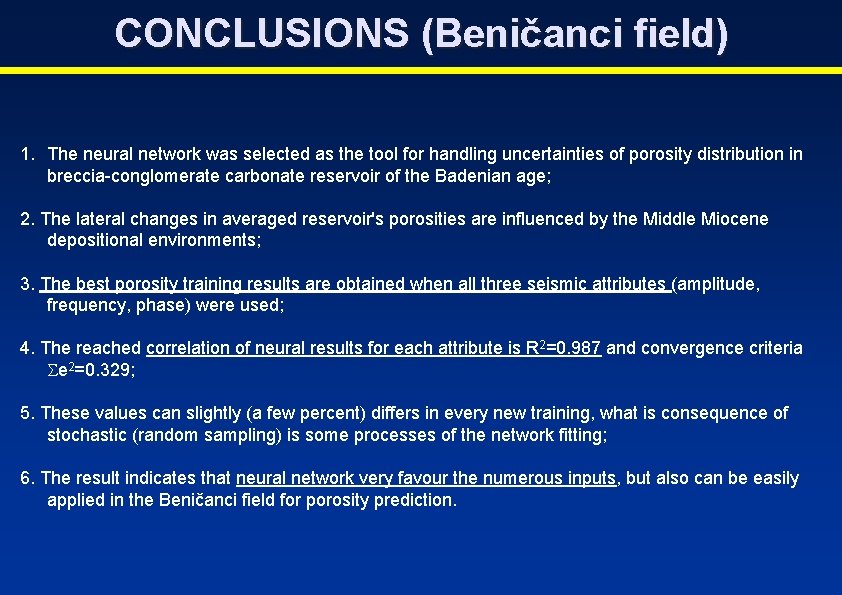 CONCLUSIONS (Beničanci field)

1. The neural network was selected as the tool for handling uncertainties of porosity distribution in breccia-conglomerate carbonate reservoir of the Badenian age;

2. The lateral changes in averaged reservoir's porosities are influenced by the Middle Miocene depositional environments;

3. The best porosity training results are obtained when all three seismic attributes (amplitude, frequency, phase) were used;

4. The reached correlation of neural results for each attribute is $R^2$=0.987 and convergence criteria $\Sigma e^2$=0.329;

5. These values can slightly (a few percent) differs in every new training, what is consequence of stochastic (random sampling) is some processes of the network fitting;

6. The result indicates that neural network very favour the numerous inputs, but also can be easily applied in the Beničanci field for porosity prediction.